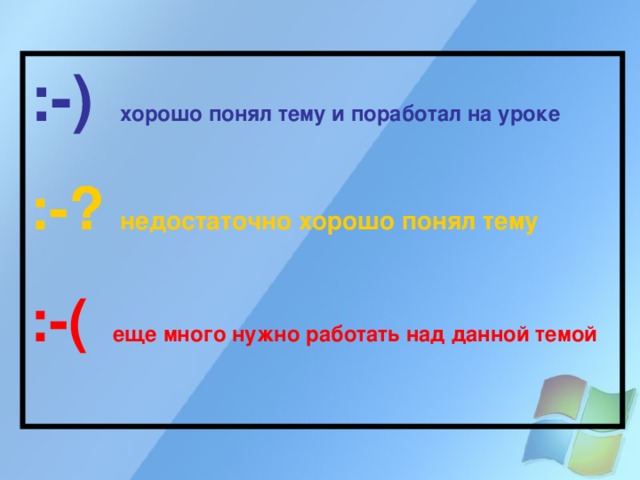 :-) хорошо понял тему и поработал на уроке

:-? недостаточно хорошо понял тему

:-( еще много нужно работать над данной темой